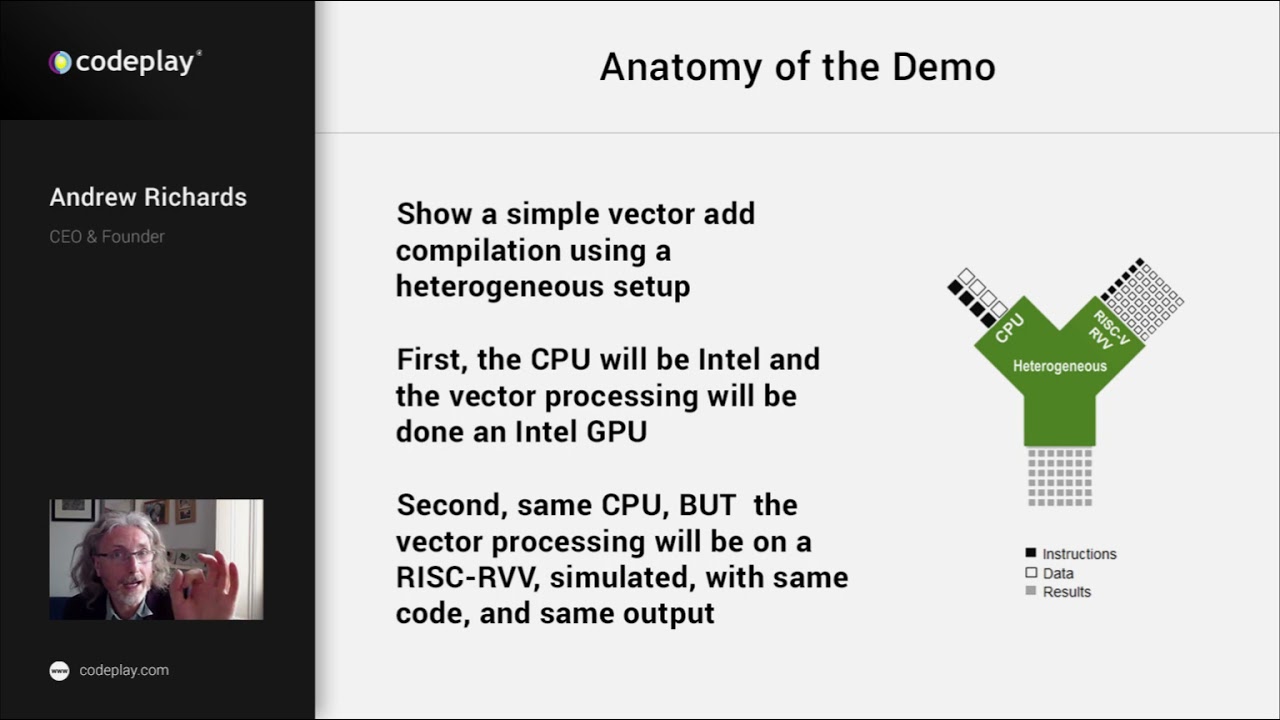 codeplay®

Andrew Richards

CEO & Founder

www codeplay.com

Anatomy of the Demo

Show a simple vector add compilation using a heterogeneous setup

First, the CPU will be Intel and the vector processing will be done an Intel GPU

Second, same CPU, BUT the vector processing will be on a RISC-RVV, simulated, with same code, and same output

CPU

RISC-V RVV

Heterogeneous

Instructions
Data
Results